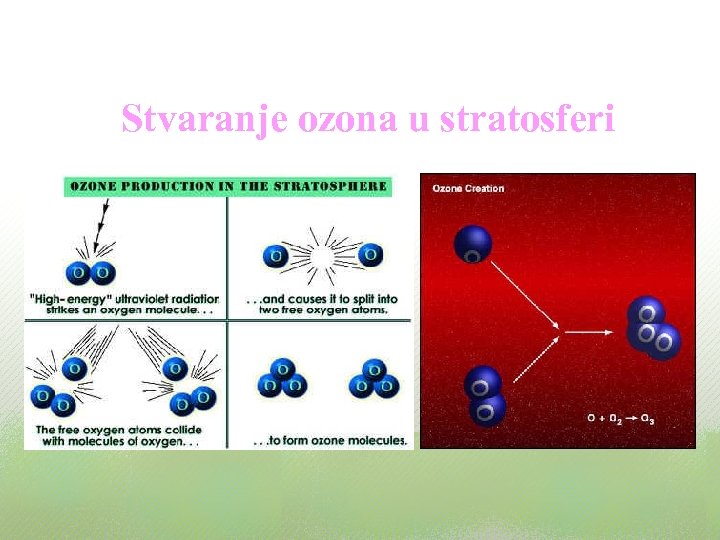 Stvaranje ozona u stratosferi

OZONE PRODUCTION IN THE STRATOSPHERE

O O

"High-energy" ultraviolet radiation strikes an oxygen molecule. . .

O O

. . .and causes it to split into two free oxygen atoms.

O O O O O O

The free oxygen atoms collide with molecules of oxygen. . .

O O O O O O

. . .to form ozone molecules.

Ozone Creation

O

O O

O O O

$O + O_2 \rightarrow O_3$